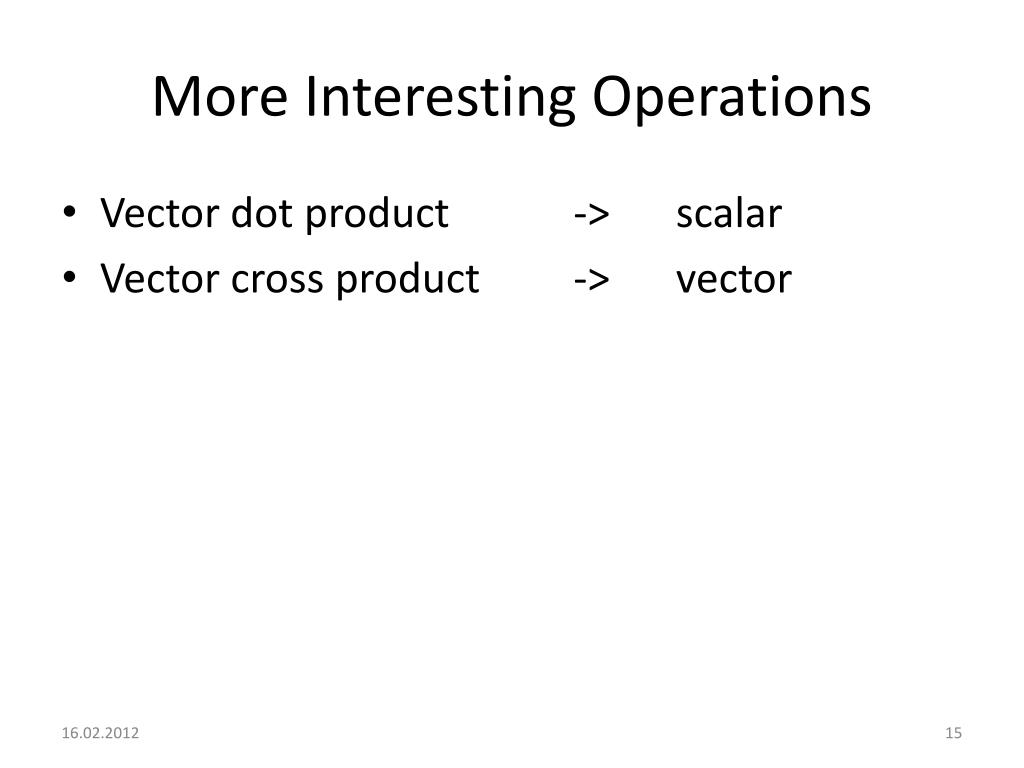 More Interesting Operations

• Vector dot product -> scalar
• Vector cross product -> vector

16.02.2012

15